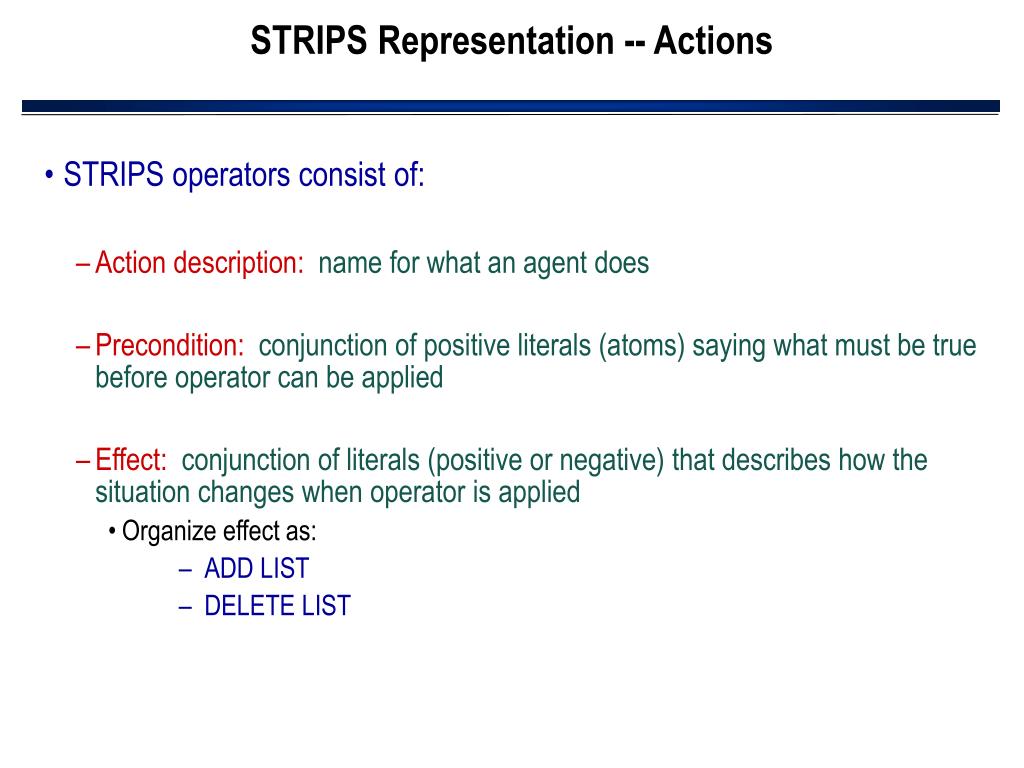 STRIPS Representation -- Actions

• STRIPS operators consist of:

– Action description: name for what an agent does

– Precondition: conjunction of positive literals (atoms) saying what must be true before operator can be applied

– Effect: conjunction of literals (positive or negative) that describes how the situation changes when operator is applied

• Organize effect as:

– ADD LIST

– DELETE LIST